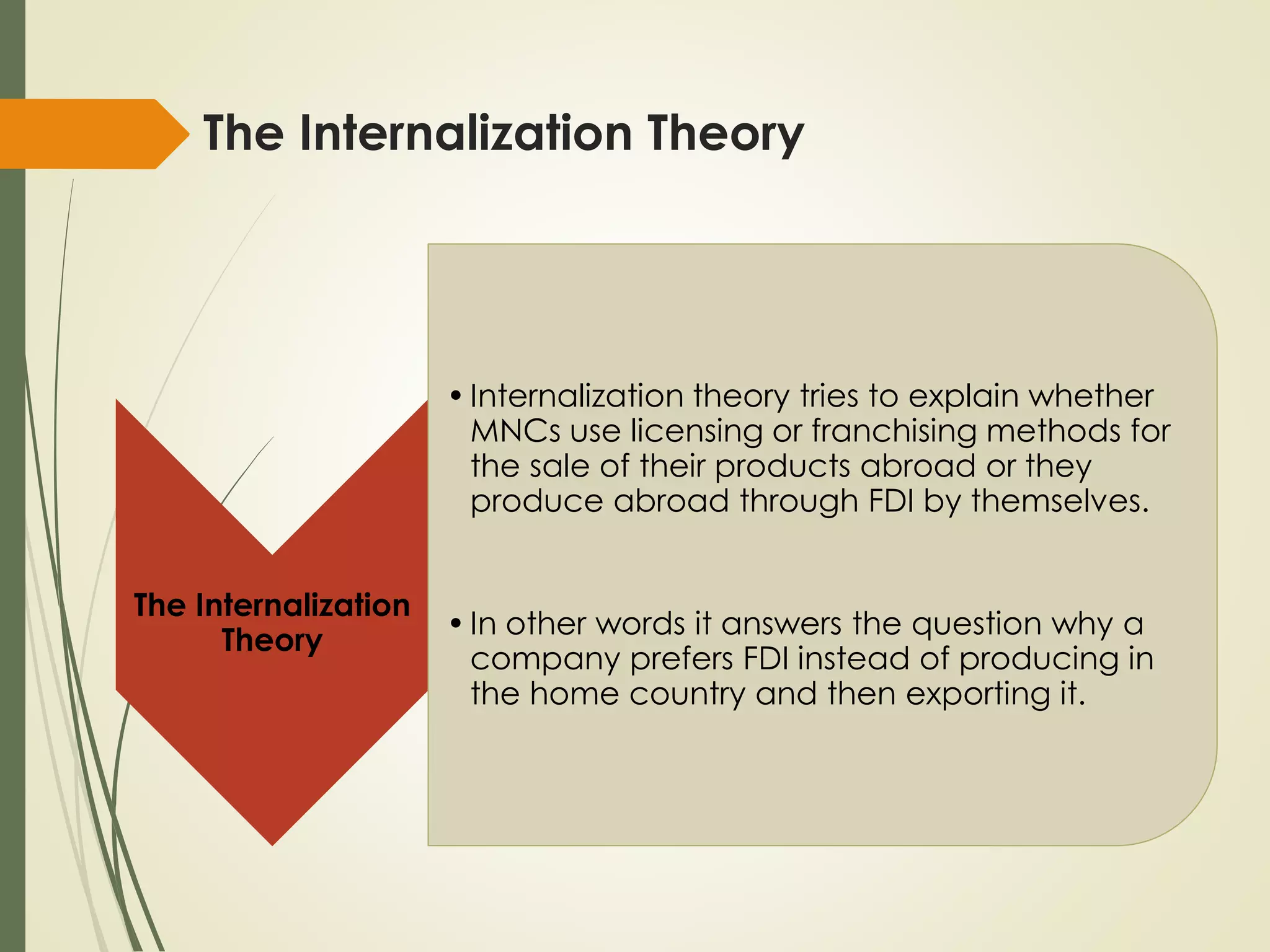 The Internalization Theory

The Internalization Theory

• Internalization theory tries to explain whether MNCs use licensing or franchising methods for the sale of their products abroad or they produce abroad through FDI by themselves.

• In other words it answers the question why a company prefers FDI instead of producing in the home country and then exporting it.